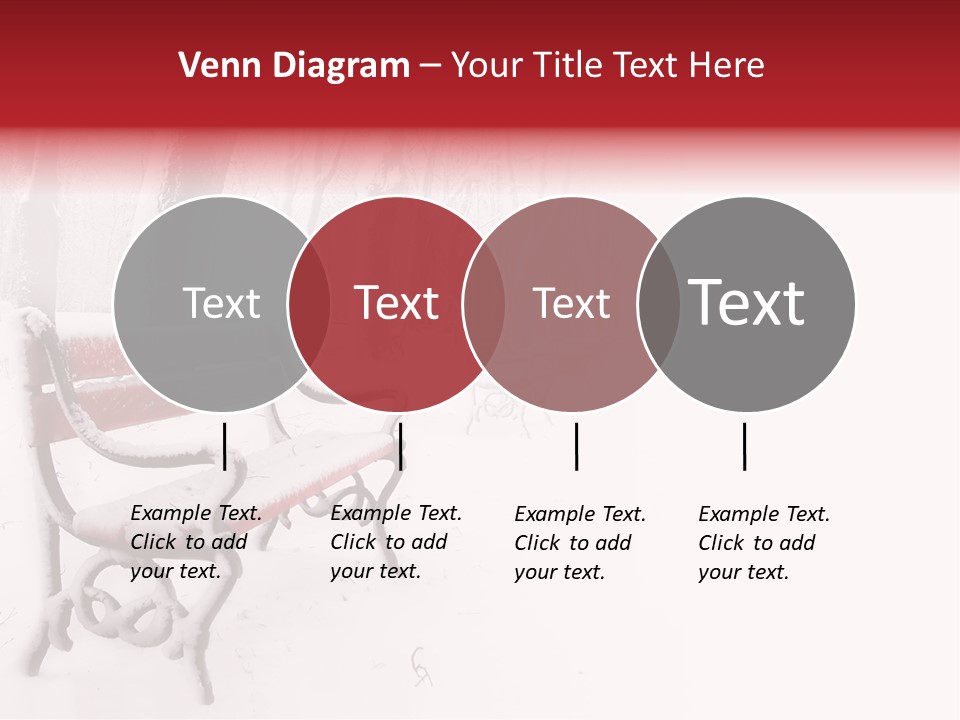 Venn Diagram – Your Title Text Here

Text

Text

Text

Text

Example Text. Click to add your text.

Example Text. Click to add your text.

Example Text. Click to add your text.

Example Text. Click to add your text.